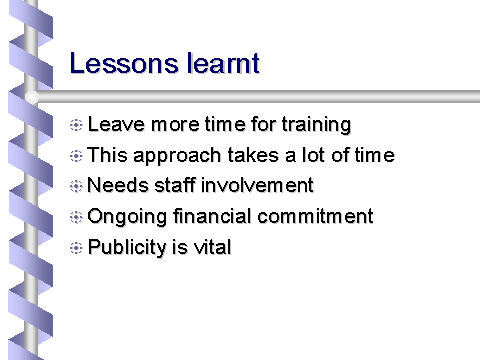 Lessons learnt

Leave more time for training

This approach takes a lot of time

Needs staff involvement

Ongoing financial commitment

Publicity is vital